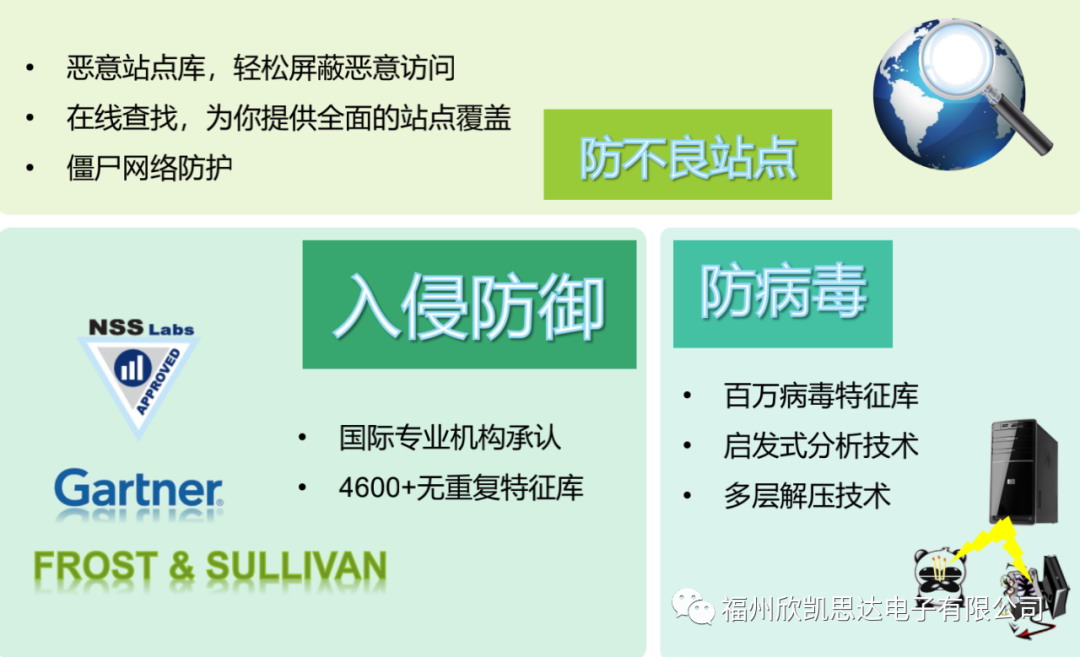 • 恶意站点库，轻松屏蔽恶意访问
• 在线查找，为你提供全面的站点覆盖
• 僵尸网络防护

防不良站点

NSS Labs
APPROVED

Gartner

FROST & SULLIVAN

入侵防御

• 国际专业机构承认
• 4600+无重复特征库

防病毒

• 百万病毒特征库
• 启发式分析技术
• 多层解压技术

福州欣凯思达电子有限公司